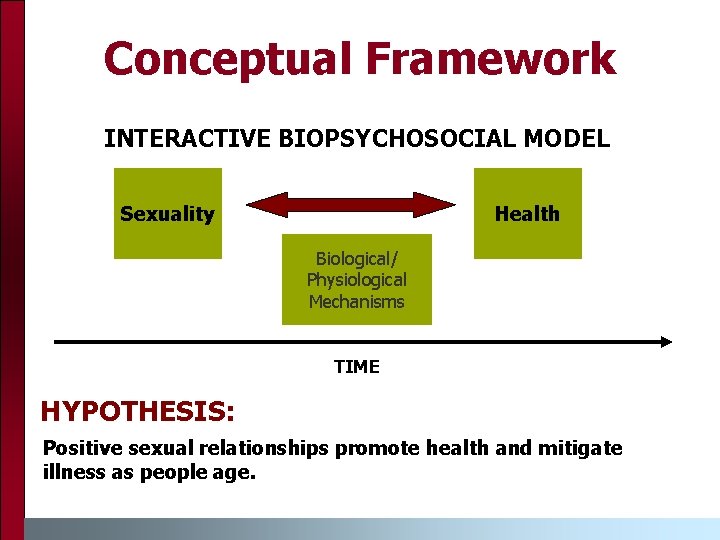 Conceptual Framework

INTERACTIVE BIOPSYCHOSOCIAL MODEL

Sexuality

Health

Biological/ Physiological Mechanisms

TIME

HYPOTHESIS:

Positive sexual relationships promote health and mitigate illness as people age.